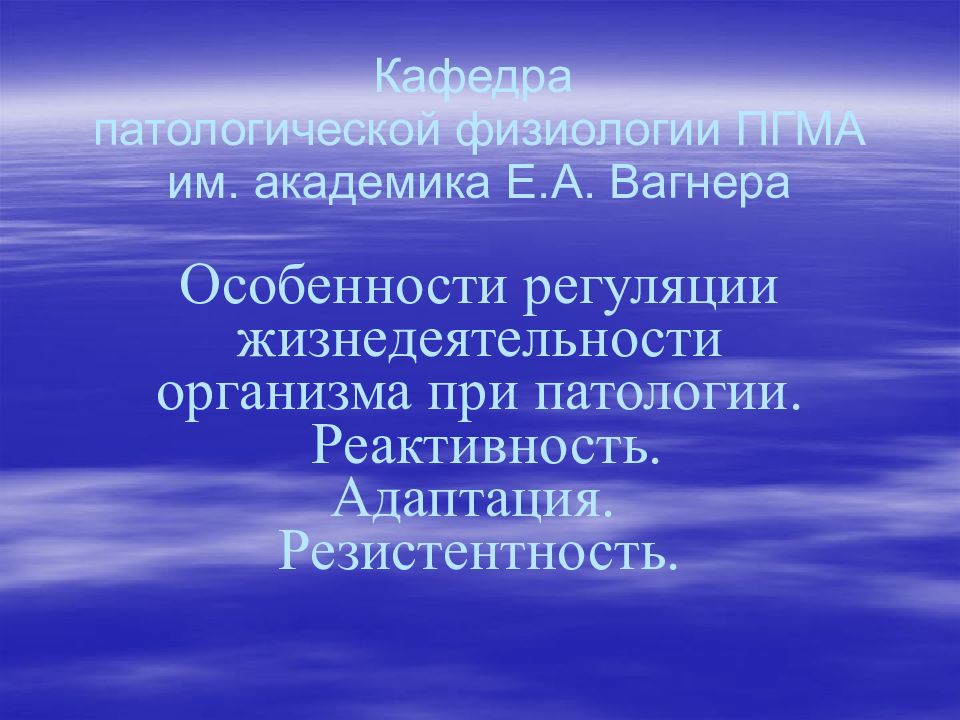 Кафедра
патологической физиологии ПГМА
им. академика Е.А. Вагнера

Особенности регуляции жизнедеятельности организма при патологии.
Реактивность.
Адаптация.
Резистентность.